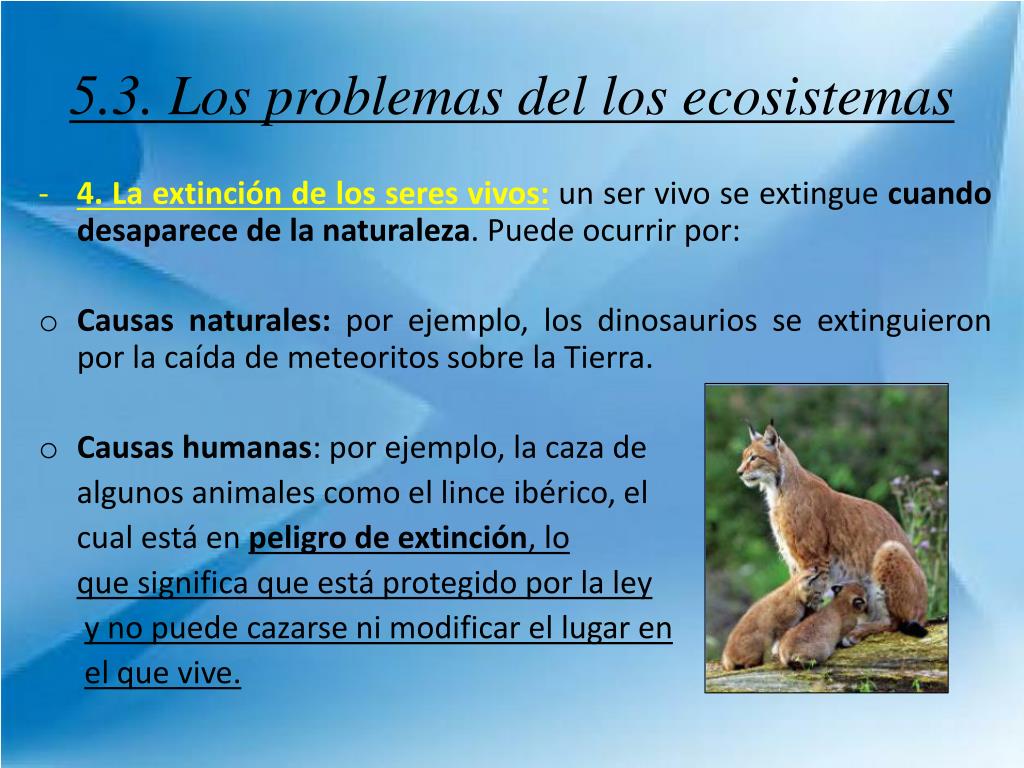 5.3. Los problemas del los ecosistemas

- 4. La extinción de los seres vivos: un ser vivo se extingue cuando desaparece de la naturaleza. Puede ocurrir por:

o Causas naturales: por ejemplo, los dinosaurios se extinguieron por la caída de meteoritos sobre la Tierra.

o Causas humanas: por ejemplo, la caza de algunos animales como el lince ibérico, el cual está en peligro de extinción, lo que significa que está protegido por la ley y no puede cazarse ni modificar el lugar en el que vive.